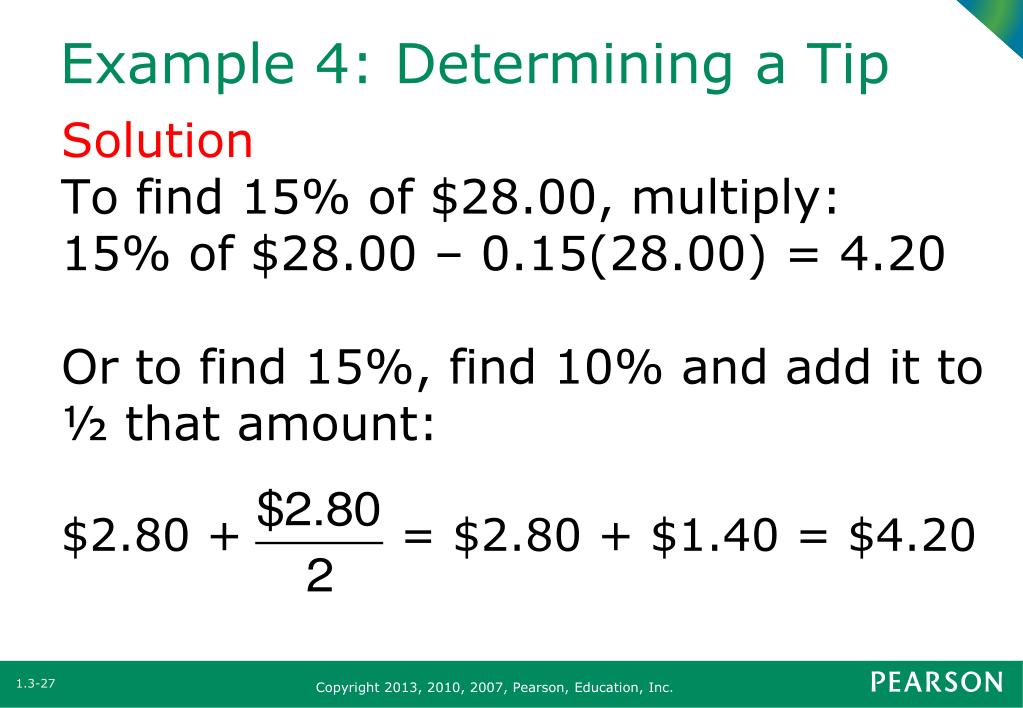 Example 4: Determining a Tip

Solution

To find 15% of \$28.00, multiply:
15% of \$28.00 – 0.15(28.00) = 4.20

Or to find 15%, find 10% and add it to ½ that amount:

$\$2.80 + \frac{\$2.80}{2} = \$2.80 + \$1.40 = \$4.20$

1.3-27

Copyright 2013, 2010, 2007, Pearson, Education, Inc.

PEARSON